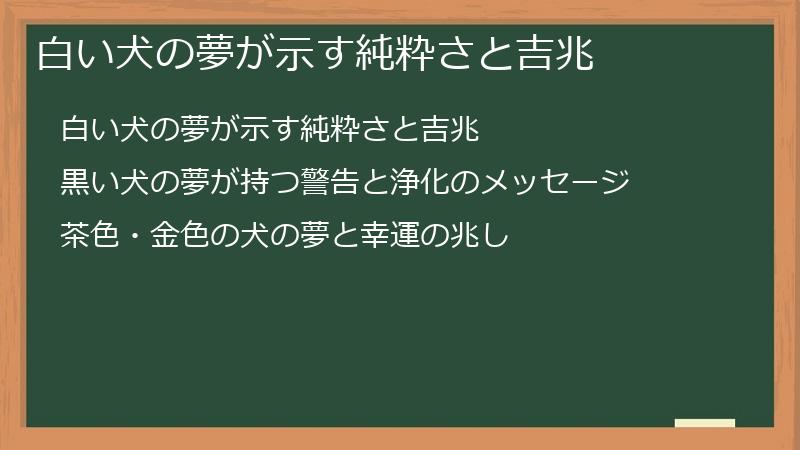 白い犬の夢が示す純粋さと吉兆

白い犬の夢が示す純粋さと吉兆

黒い犬の夢が持つ警告と浄化のメッセージ

茶色・金色の犬の夢と幸運の兆し